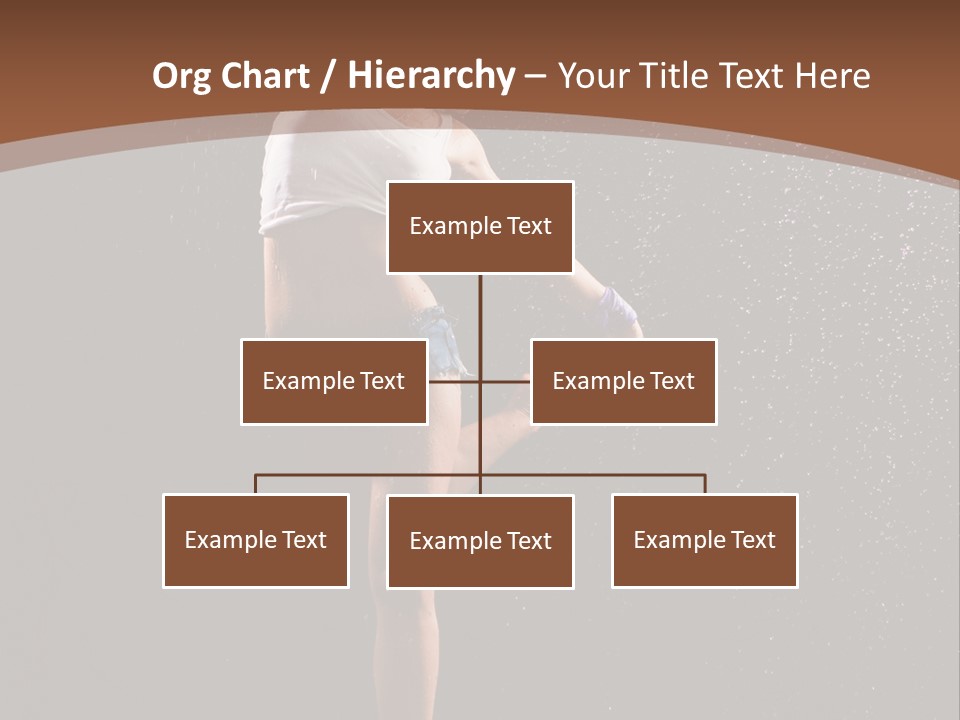 Org Chart / Hierarchy – Your Title Text Here

Example Text

Example Text

Example Text

Example Text

Example Text

Example Text